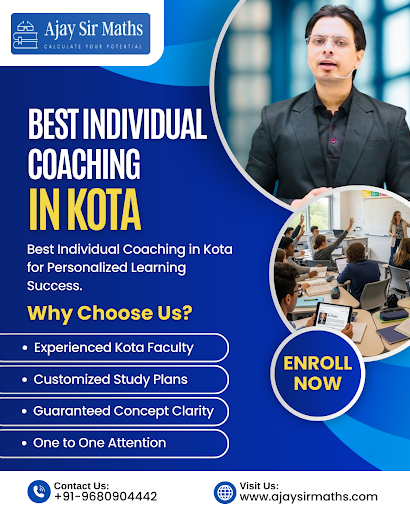 Ajay Sir Maths
CALCULATE YOUR POTENTIAL

BEST INDIVIDUAL COACHING IN KOTA

Best Individual Coaching in Kota for Personalized Learning Success.

Why Choose Us?

• Experienced Kota Faculty
• Customized Study Plans
• Guaranteed Concept Clarity
• One to One Attention

ENROLL NOW

Contact Us:
+91-9680904442

Visit Us:
www.ajaysirmaths.com